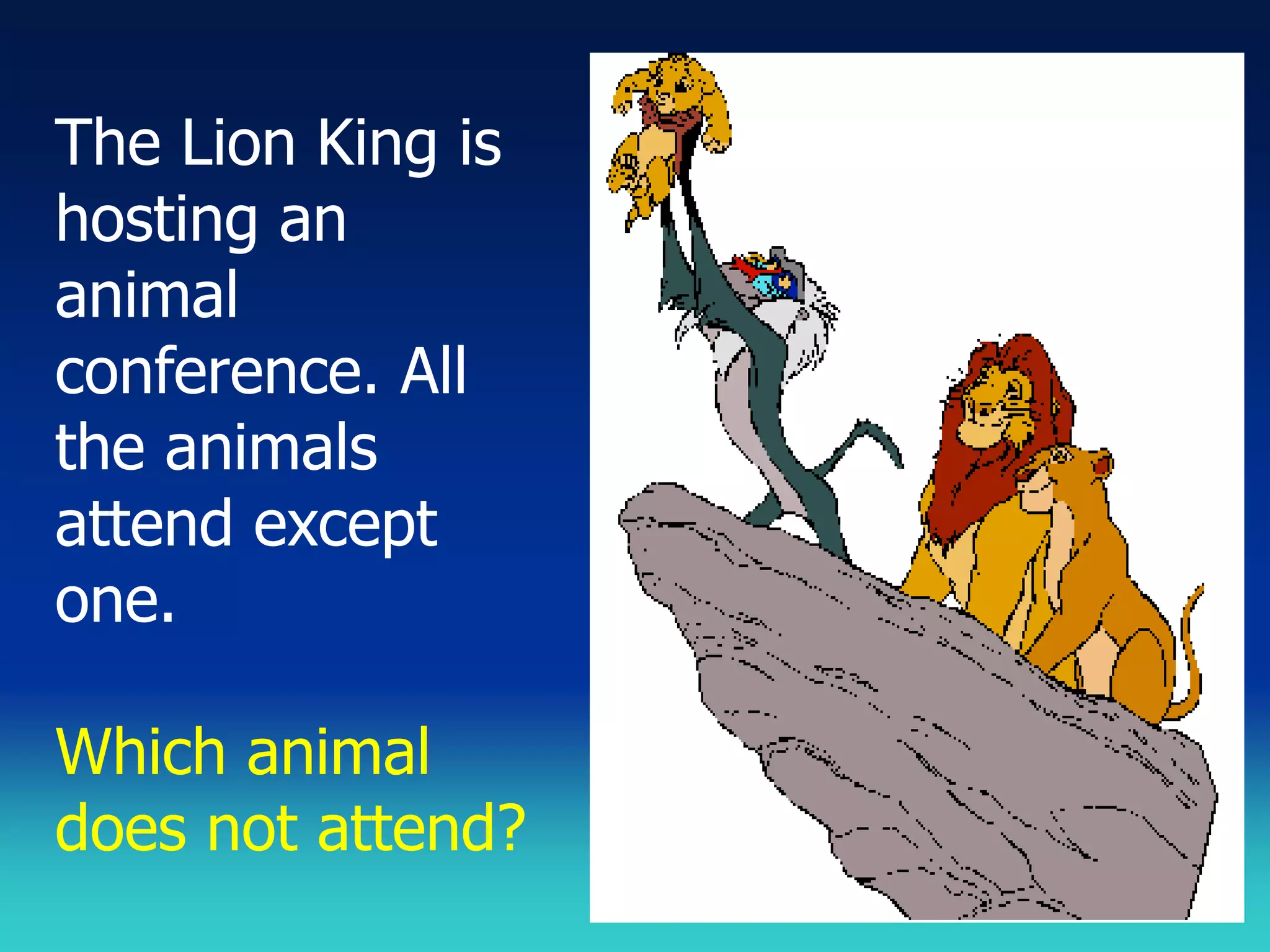 The Lion King is hosting an animal conference. All the animals attend except one.

Which animal does not attend?